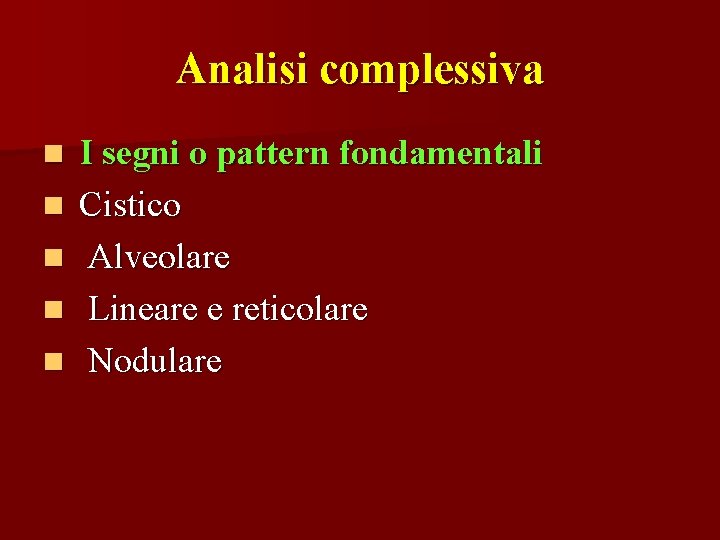 Analisi complessiva

- I segni o pattern fondamentali
- Cistico
- Alveolare
- Lineare e reticolare
- Nodulare